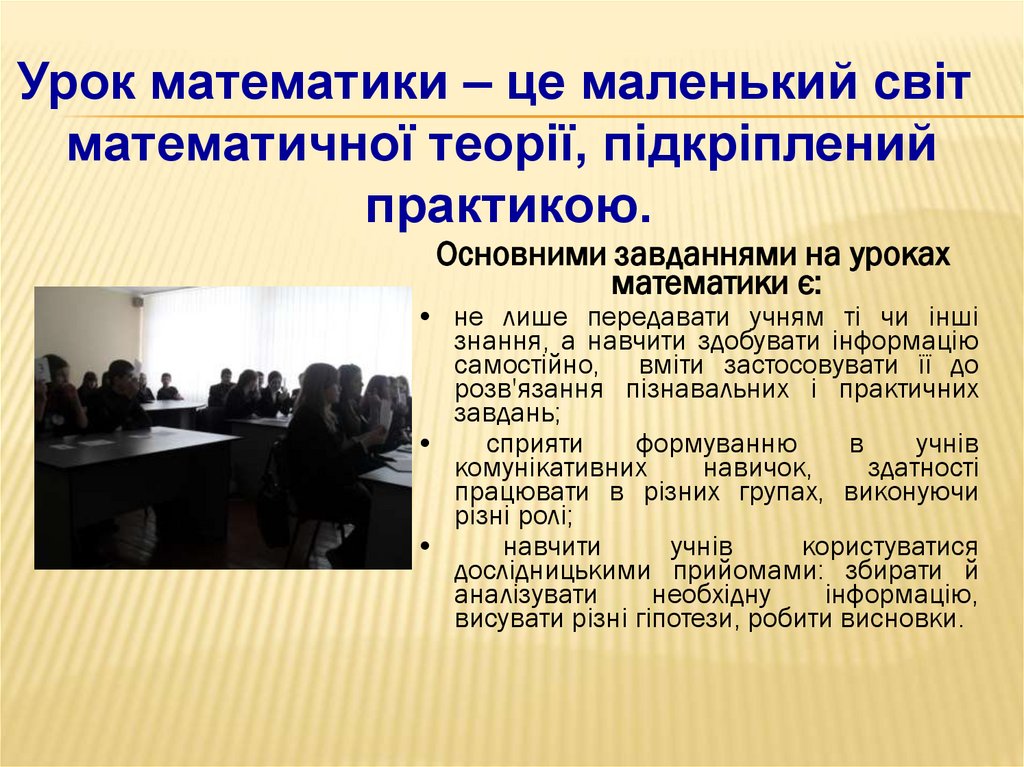 Урок математики – це маленький світ математичної теорії, підкріплений практикою.

Основними завданнями на уроках математики є:

• не лише передавати учням ті чи інші знання, а навчити здобувати інформацію самостійно, вміти застосовувати її до розв'язання пізнавальних і практичних завдань;

• сприяти формуванню в учнів комунікативних навичок, здатності працювати в різних групах, виконуючи різні ролі;

• навчити учнів користуватися дослідницькими прийомами: збирати й аналізувати необхідну інформацію, висувати різні гіпотези, робити висновки.